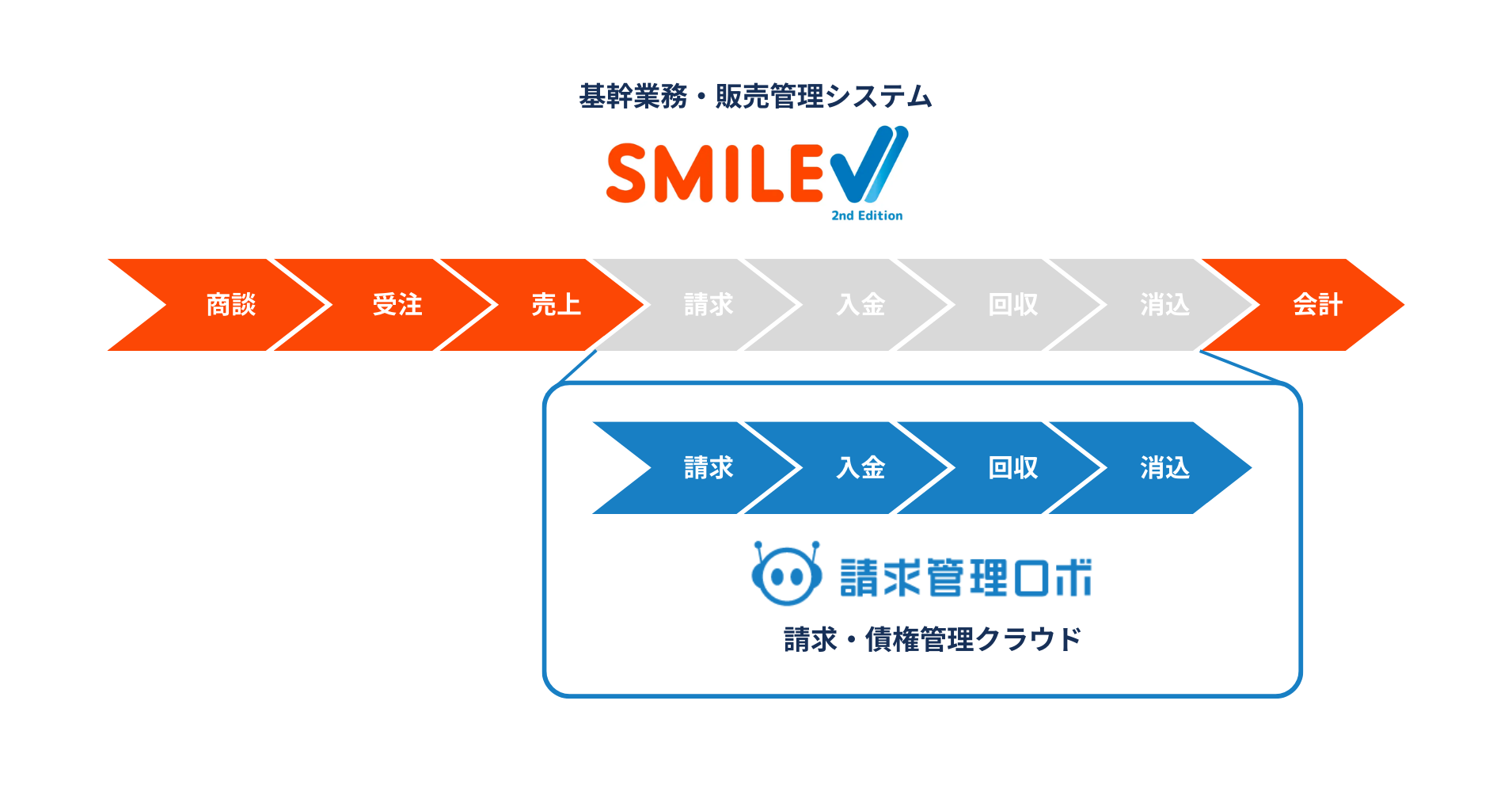 基幹業務・販売管理システム

SMILE V
2nd Edition

商談
受注
売上
請求
入金
回収
消込
会計

請求
入金
回収
消込

請求管理ロボ

請求・債権管理クラウド